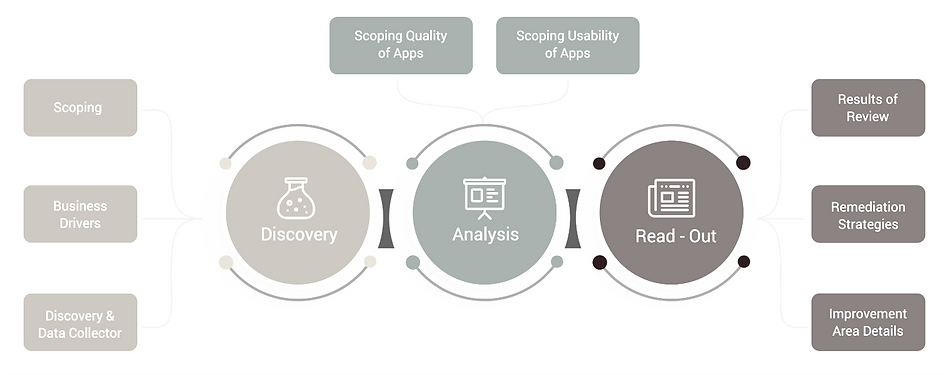 Scoping Quality of Apps

Scoping Usability of Apps

Scoping

Business Drivers

Discovery & Data Collector

Discovery

Analysis

Read - Out

Results of Review

Remediation Strategies

Improvement Area Details